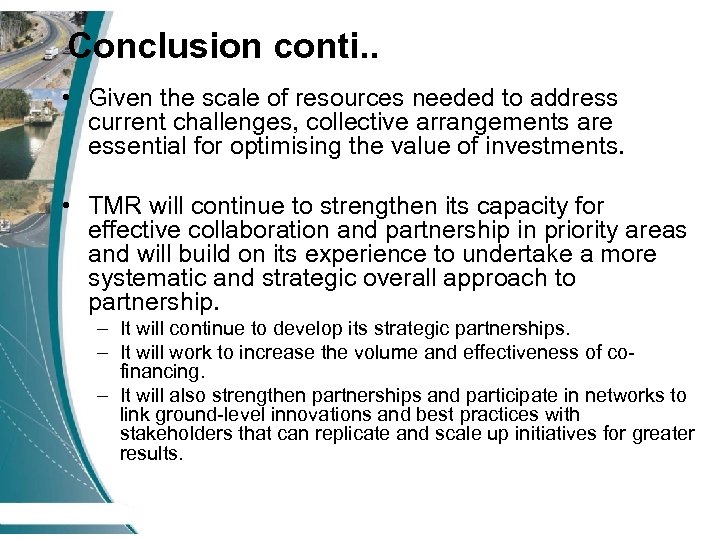 Conclusion conti..

• Given the scale of resources needed to address current challenges, collective arrangements are essential for optimising the value of investments.

• TMR will continue to strengthen its capacity for effective collaboration and partnership in priority areas and will build on its experience to undertake a more systematic and strategic overall approach to partnership.

– It will continue to develop its strategic partnerships.
– It will work to increase the volume and effectiveness of co-financing.
– It will also strengthen partnerships and participate in networks to link ground-level innovations and best practices with stakeholders that can replicate and scale up initiatives for greater results.